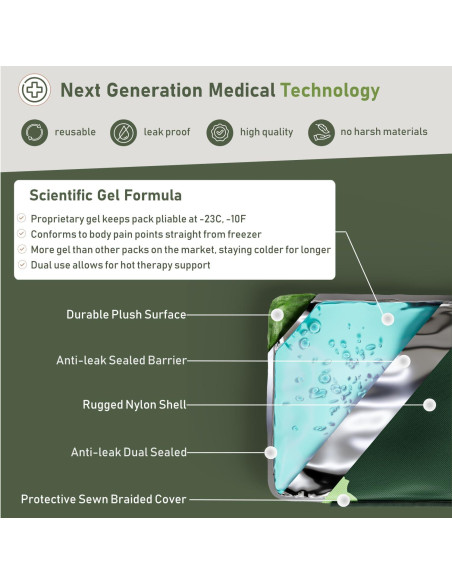 Next Generation Medical Technology

reusable

leak proof

high quality

no harsh materials

Scientific Gel Formula

Proprietary gel keeps pack pliable at -23C, -10F

Conforms to body pain points straight from freezer

More gel than other packs on the market, staying colder for longer

Dual use allows for hot therapy support

Durable Plush Surface

Anti-leak Sealed Barrier

Rugged Nylon Shell

Anti-leak Dual Sealed

Protective Sewn Braided Cover